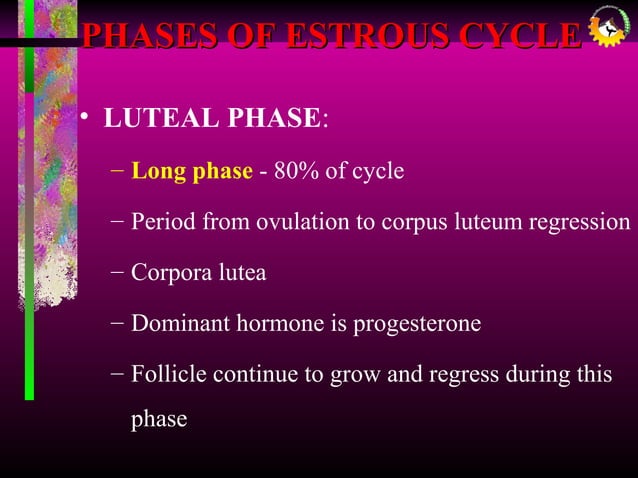 PHASES OF ESTROUS CYCLE

• LUTEAL PHASE:

– Long phase - 80% of cycle

– Period from ovulation to corpus luteum regression

– Corpora lutea

– Dominant hormone is progesterone

– Follicle continue to grow and regress during this phase